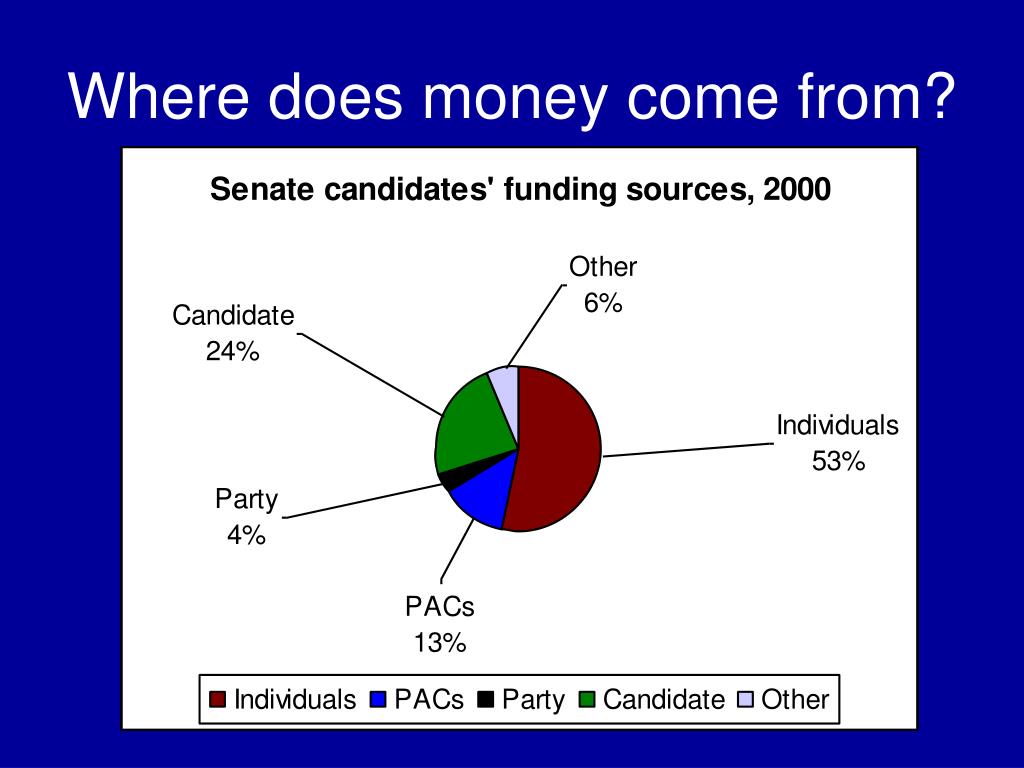 Where does money come from?

Senate candidates' funding sources, 2000

Other
6%

Candidate
24%

Individuals
53%

Party
4%

PACs
13%

Individuals PACs Party Candidate Other